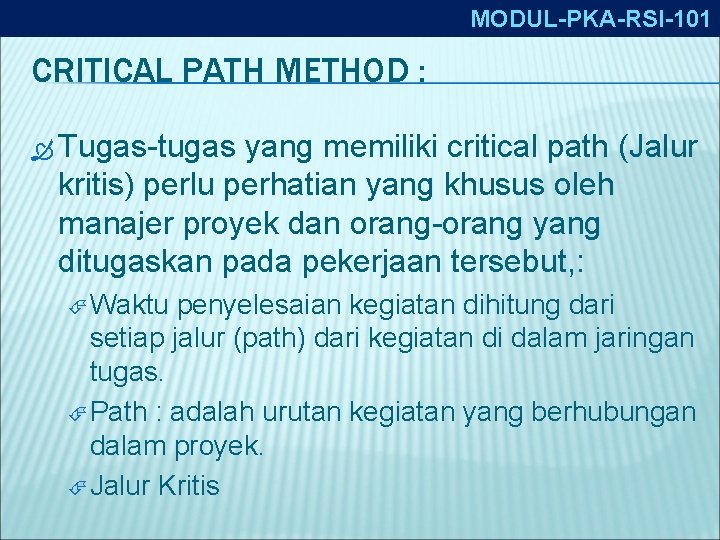 MODUL-PKA-RSI-101

CRITICAL PATH METHOD :

Tugas-tugas yang memiliki critical path (Jalur kritis) perlu perhatian yang khusus oleh manajer proyek dan orang-orang yang ditugaskan pada pekerjaan tersebut,:

Waktu penyelesaian kegiatan dihitung dari setiap jalur (path) dari kegiatan di dalam jaringan tugas.

Path : adalah urutan kegiatan yang berhubungan dalam proyek.

Jalur Kritis